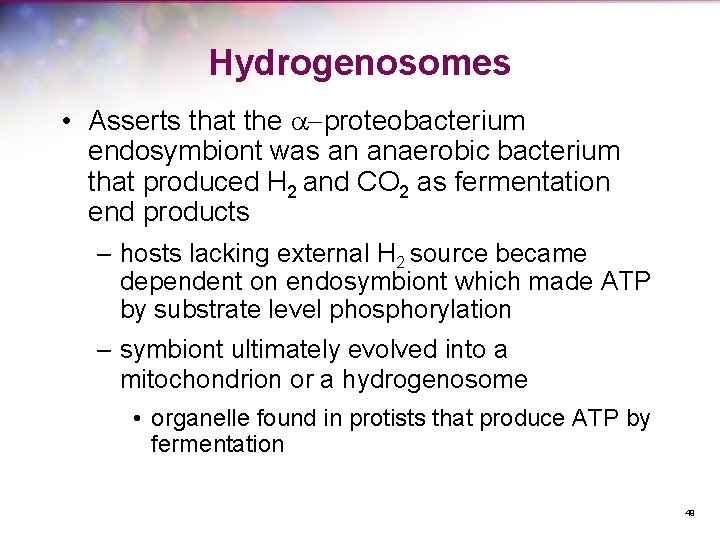 Hydrogenosomes

• Asserts that the $\alpha$–proteobacterium endosymbiont was an anaerobic bacterium that produced $H_2$ and $CO_2$ as fermentation end products

– hosts lacking external $H_2$ source became dependent on endosymbiont which made ATP by substrate level phosphorylation

– symbiont ultimately evolved into a mitochondrion or a hydrogenosome

• organelle found in protists that produce ATP by fermentation

49